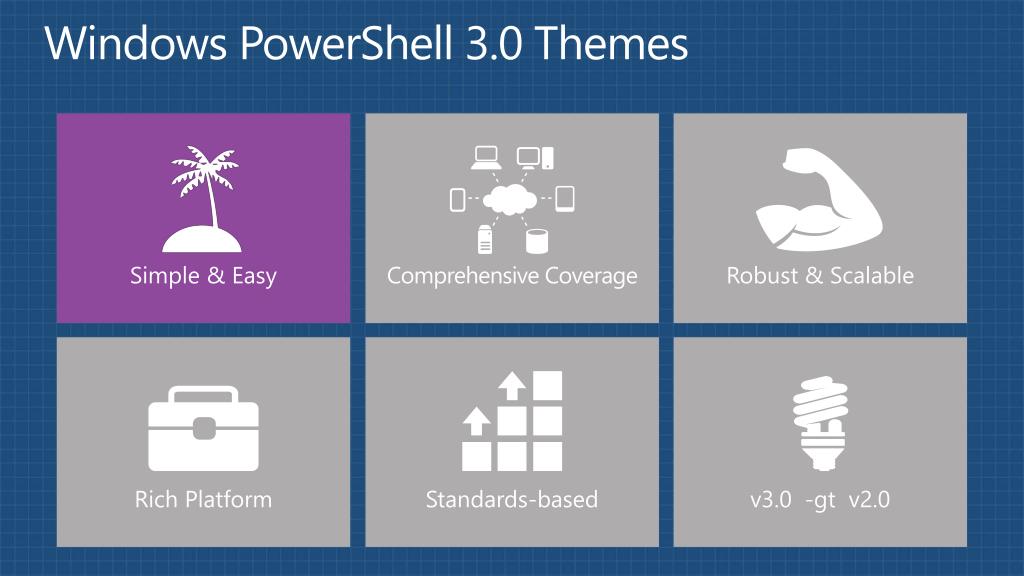 Windows PowerShell 3.0 Themes

Simple & Easy

Comprehensive Coverage

Robust & Scalable

Rich Platform

Standards-based

v3.0 -gt v2.0